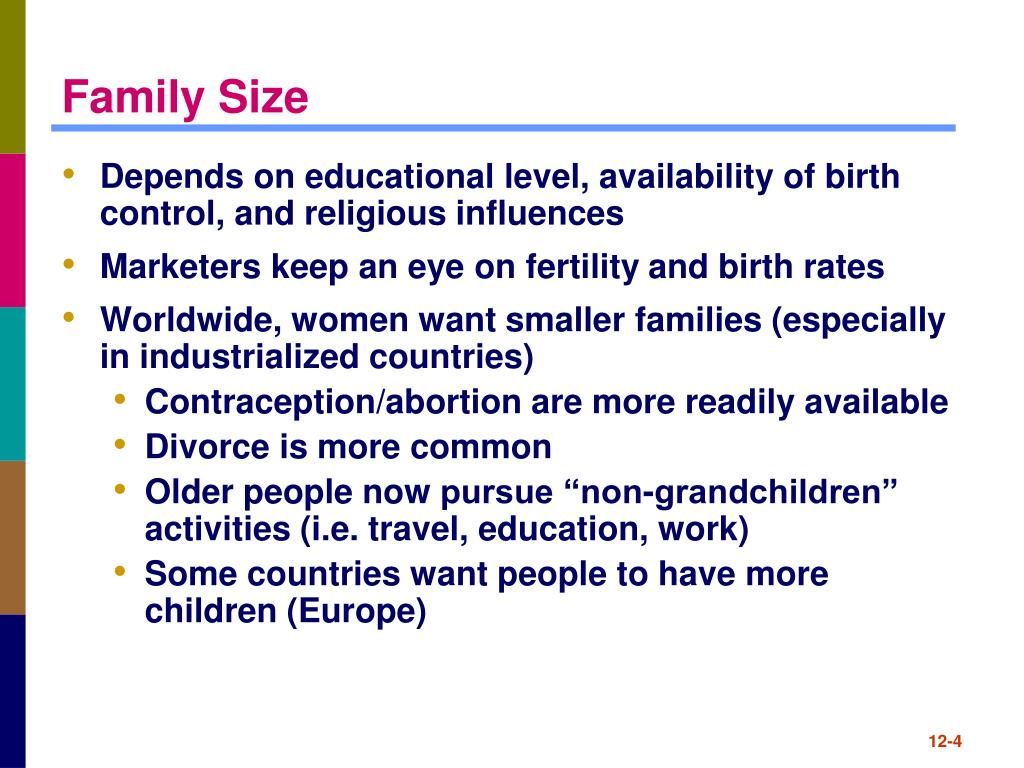 Family Size

• Depends on educational level, availability of birth control, and religious influences
• Marketers keep an eye on fertility and birth rates
• Worldwide, women want smaller families (especially in industrialized countries)
  • Contraception/abortion are more readily available
  • Divorce is more common
  • Older people now pursue “non-grandchildren” activities (i.e. travel, education, work)
  • Some countries want people to have more children (Europe)

12-4